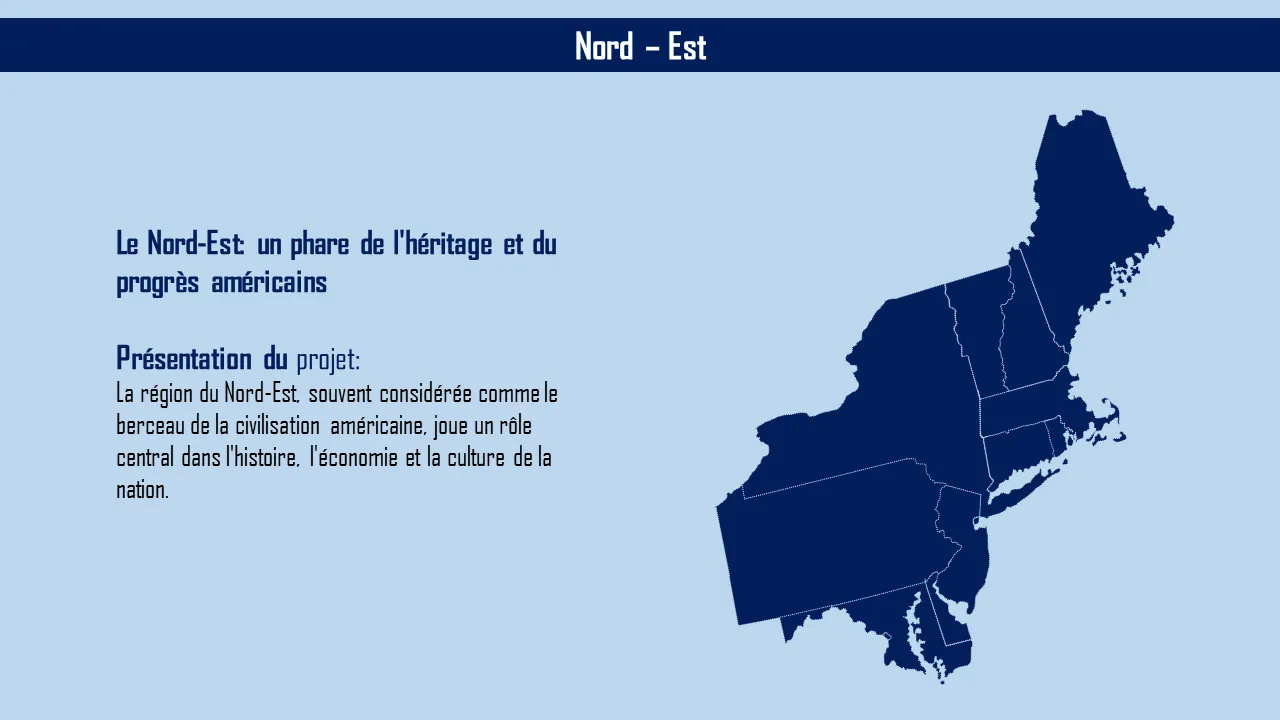 Nord – Est

Le Nord-Est: un phare de l'héritage et du progrès américains

Présentation du projet:
La région du Nord-Est, souvent considérée comme le berceau de la civilisation américaine, joue un rôle central dans l'histoire, l'économie et la culture de la nation.